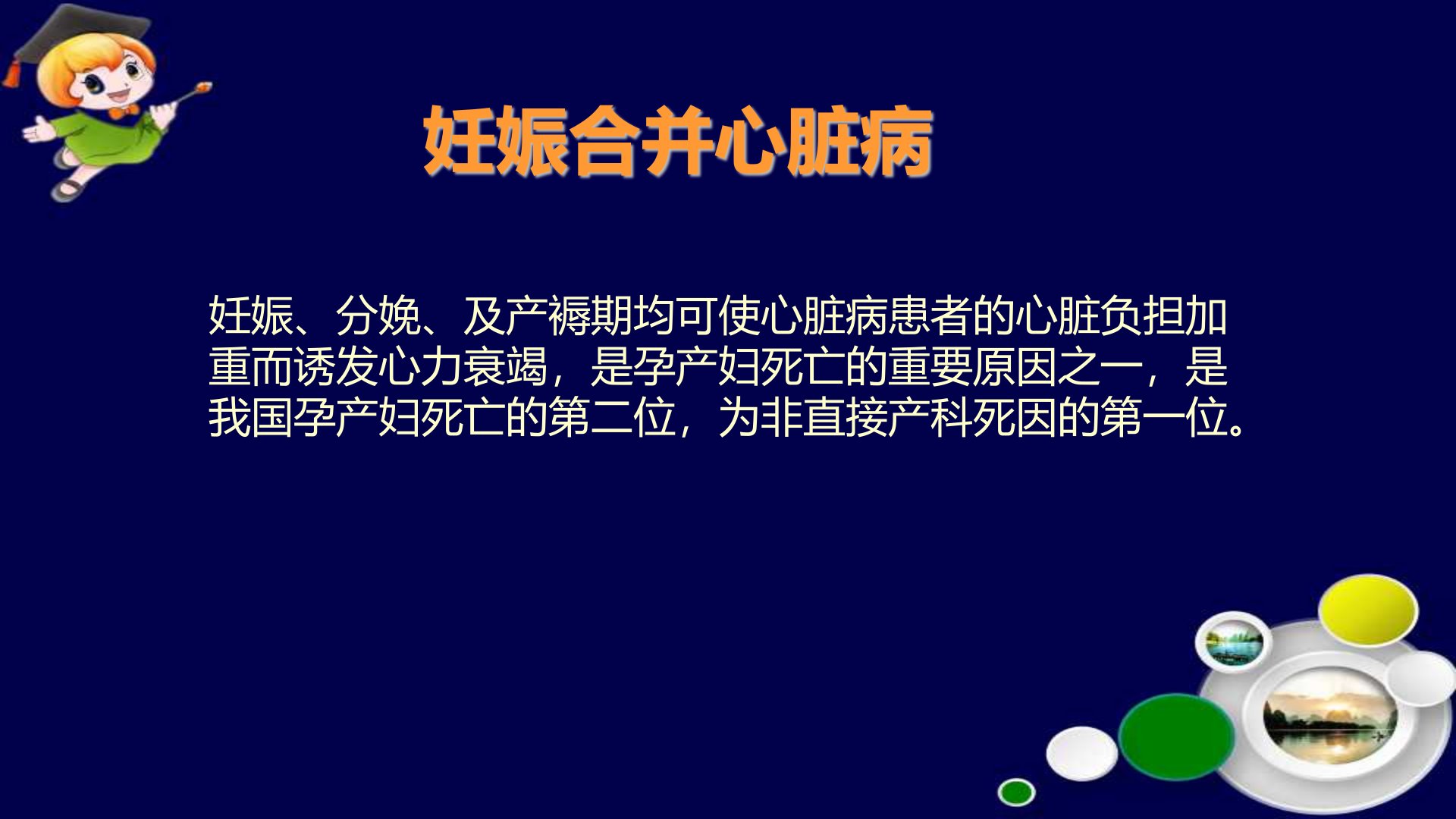 妊娠合并心脏病

妊娠、分娩、及产褥期均可使心脏病患者的心脏负担加重而诱发心力衰竭，是孕产妇死亡的重要原因之一，是我国孕产妇死亡的第二位，为非直接产科死因的第一位。